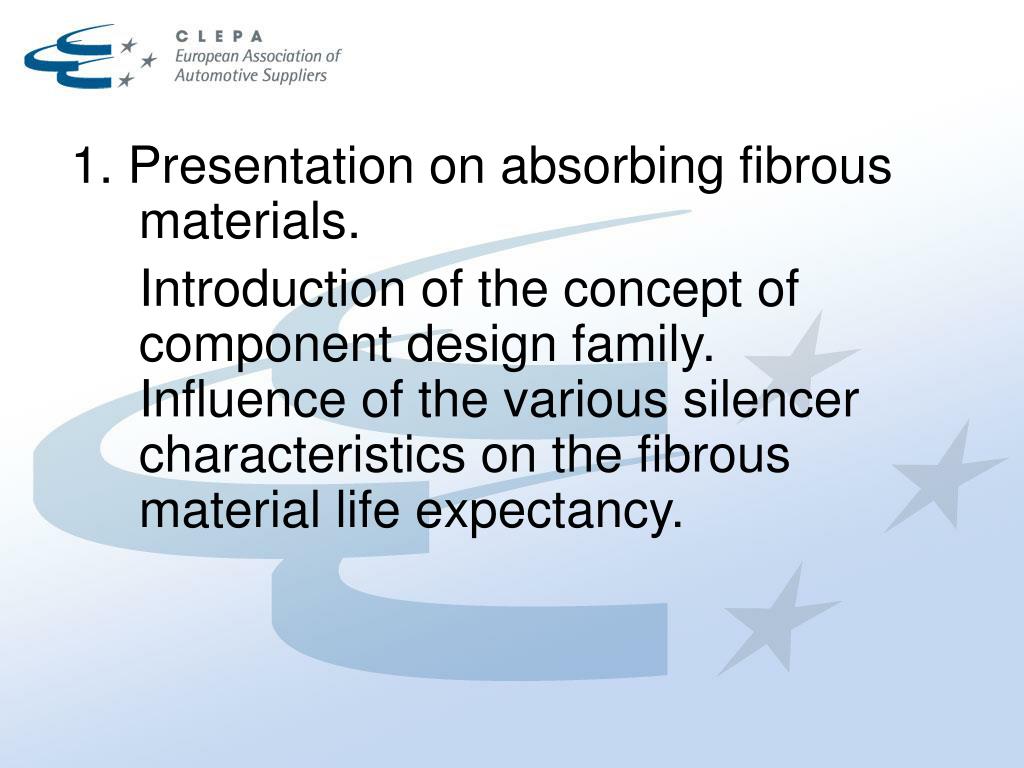 CLEPA
European Association of
Automotive Suppliers

1. Presentation on absorbing fibrous materials.

Introduction of the concept of component design family. Influence of the various silencer characteristics on the fibrous material life expectancy.